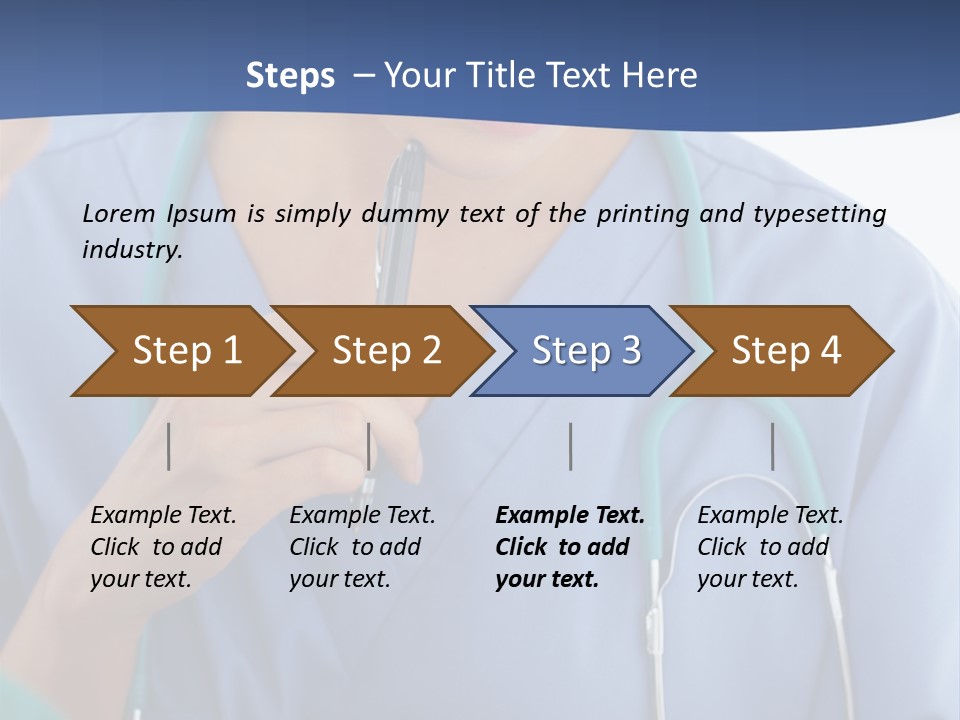 Steps – Your Title Text Here

Lorem Ipsum is simply dummy text of the printing and typesetting industry.

Step 1

Step 2

Step 3

Step 4

Example Text. Click to add your text.

Example Text. Click to add your text.

Example Text. Click to add your text.

Example Text. Click to add your text.